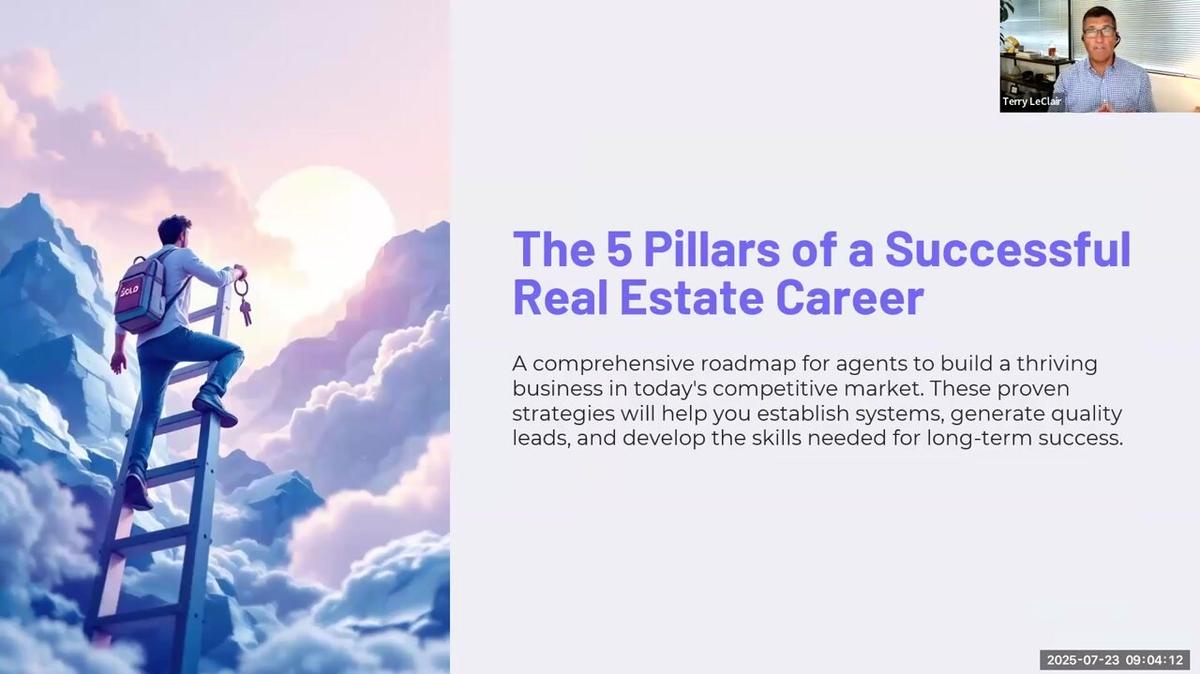 SOLD

Terry LeClair

The 5 Pillars of a Successful Real Estate Career

A comprehensive roadmap for agents to build a thriving business in today's competitive market. These proven strategies will help you establish systems, generate quality leads, and develop the skills needed for long-term success.

2025-07-23 09:04:12